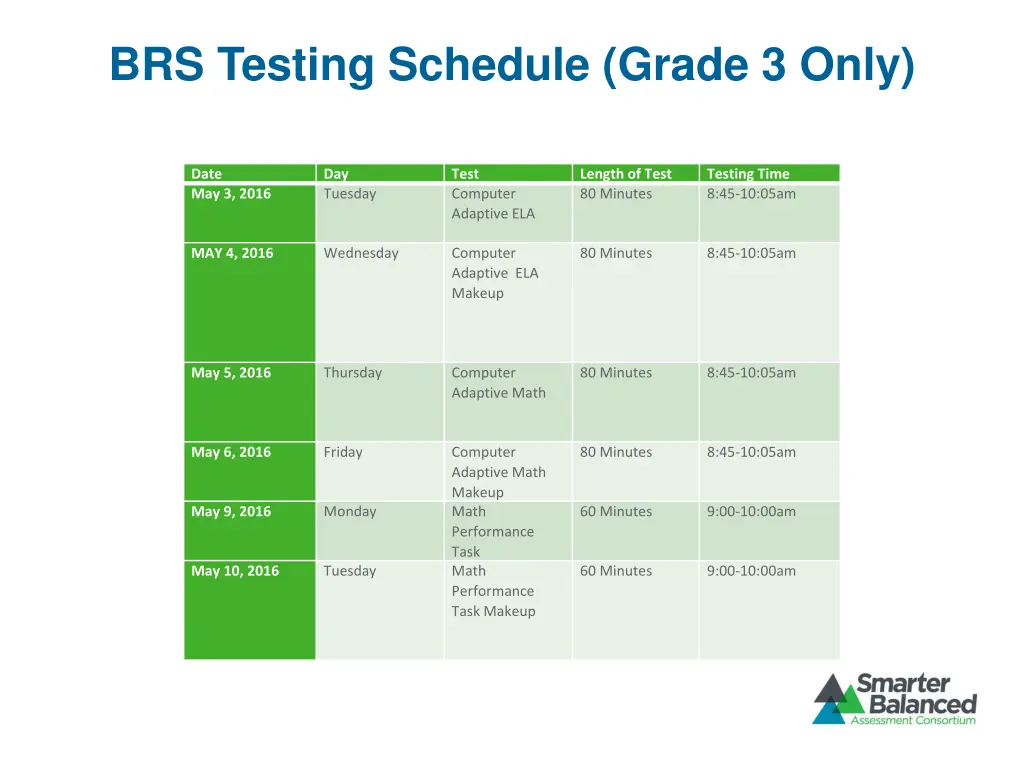 BRS Testing Schedule (Grade 3 Only)

| Date | Day | Test | Length of Test | Testing Time |
|---|---|---|---|---|
| May 3, 2016 | Tuesday | Computer Adaptive ELA | 80 Minutes | 8:45-10:05am |
| MAY 4, 2016 | Wednesday | Computer Adaptive ELA Makeup | 80 Minutes | 8:45-10:05am |
| May 5, 2016 | Thursday | Computer Adaptive Math | 80 Minutes | 8:45-10:05am |
| May 6, 2016 | Friday | Computer Adaptive Math Makeup | 80 Minutes | 8:45-10:05am |
| May 9, 2016 | Monday | Math Performance Task | 60 Minutes | 9:00-10:00am |
| May 10, 2016 | Tuesday | Math Performance Task Makeup | 60 Minutes | 9:00-10:00am |

Smarter Balanced Assessment Consortium